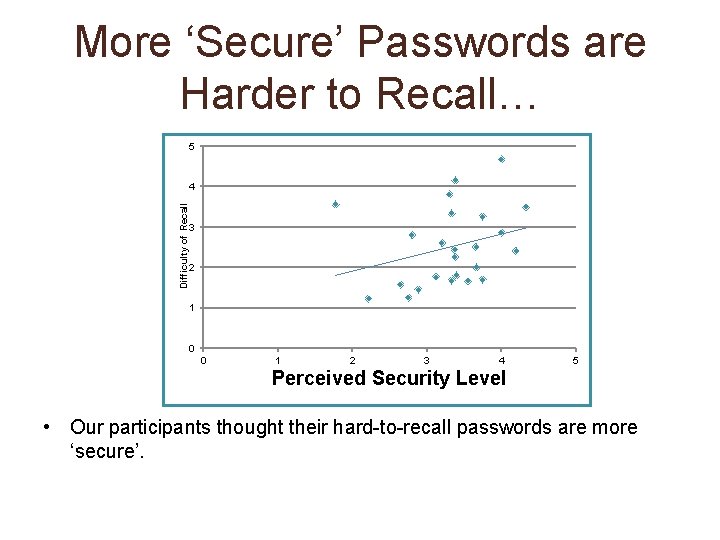 More ‘Secure’ Passwords are Harder to Recall…

5
4
3
2
1
0
Difficulty of Recall
0 1 2 3 4 5
Perceived Security Level

• Our participants thought their hard-to-recall passwords are more ‘secure’.